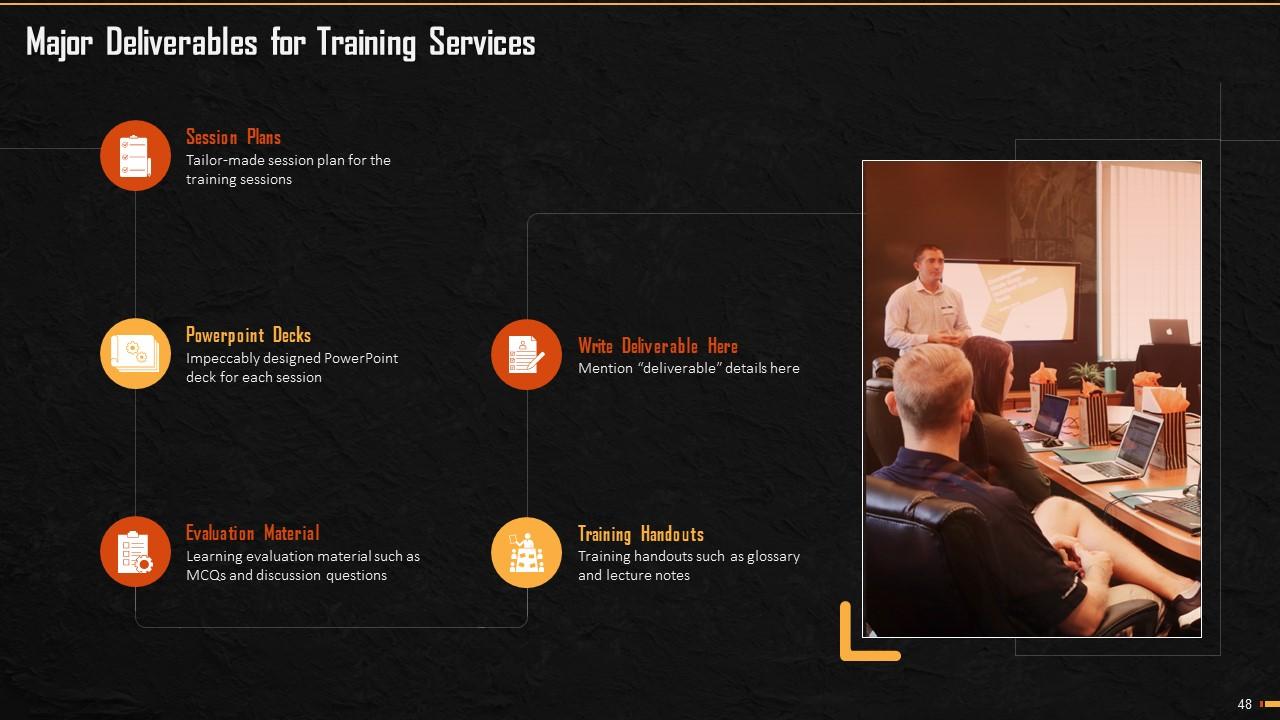 Major Deliverables for Training Services

Session Plans
Tailor-made session plan for the training sessions

Powerpoint Decks
Impeccably designed PowerPoint deck for each session

Evaluation Material
Learning evaluation material such as MCQs and discussion questions

Write Deliverable Here
Mention "deliverable" details here

Training Handouts
Training handouts such as glossary and lecture notes

48